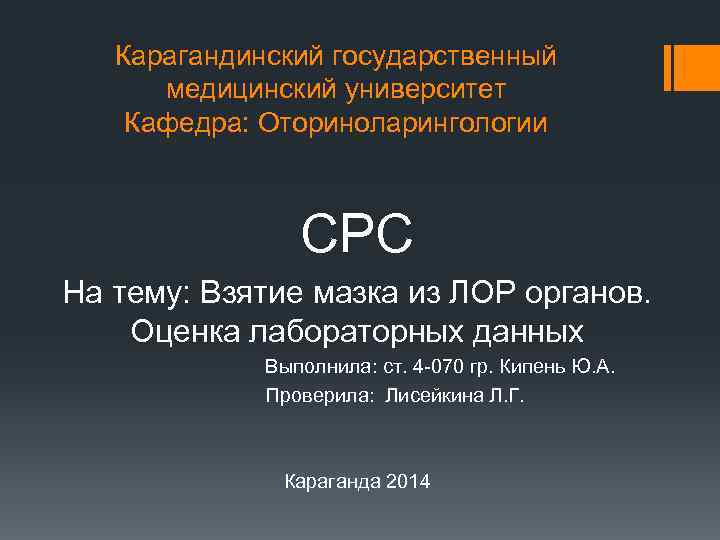 Карагандинский государственный медицинский университет
Кафедра: Оториноларингологии

СРС

На тему: Взятие мазка из ЛОР органов. Оценка лабораторных данных

Выполнила: ст. 4-070 гр. Кипень Ю.А.
Проверила: Лисейкина Л.Г.

Караганда 2014